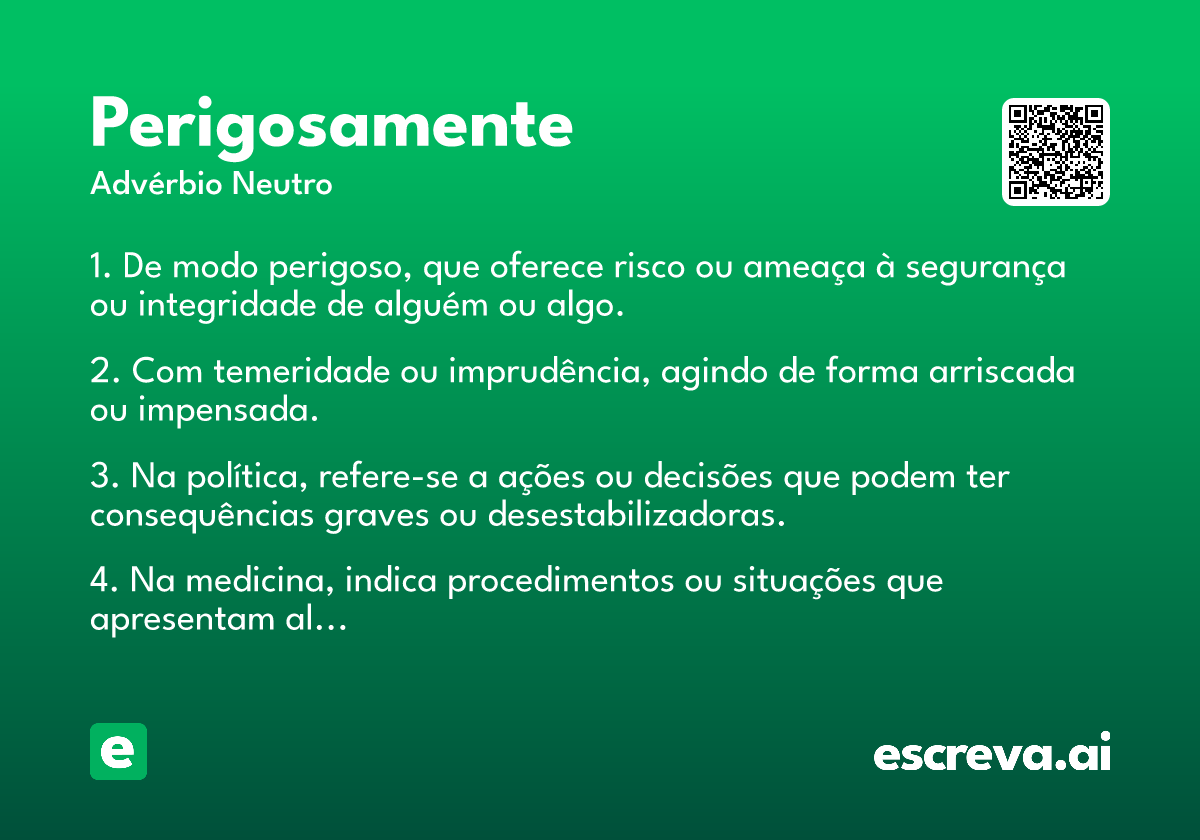 Perigosamente
Advérbio Neutro

1. De modo perigoso, que oferece risco ou ameaça à segurança ou integridade de alguém ou algo.

2. Com temeridade ou imprudência, agindo de forma arriscada ou impensada.

3. Na política, refere-se a ações ou decisões que podem ter consequências graves ou desestabilizadoras.

4. Na medicina, indica procedimentos ou situações que apresentam al…

e

escreva.ai